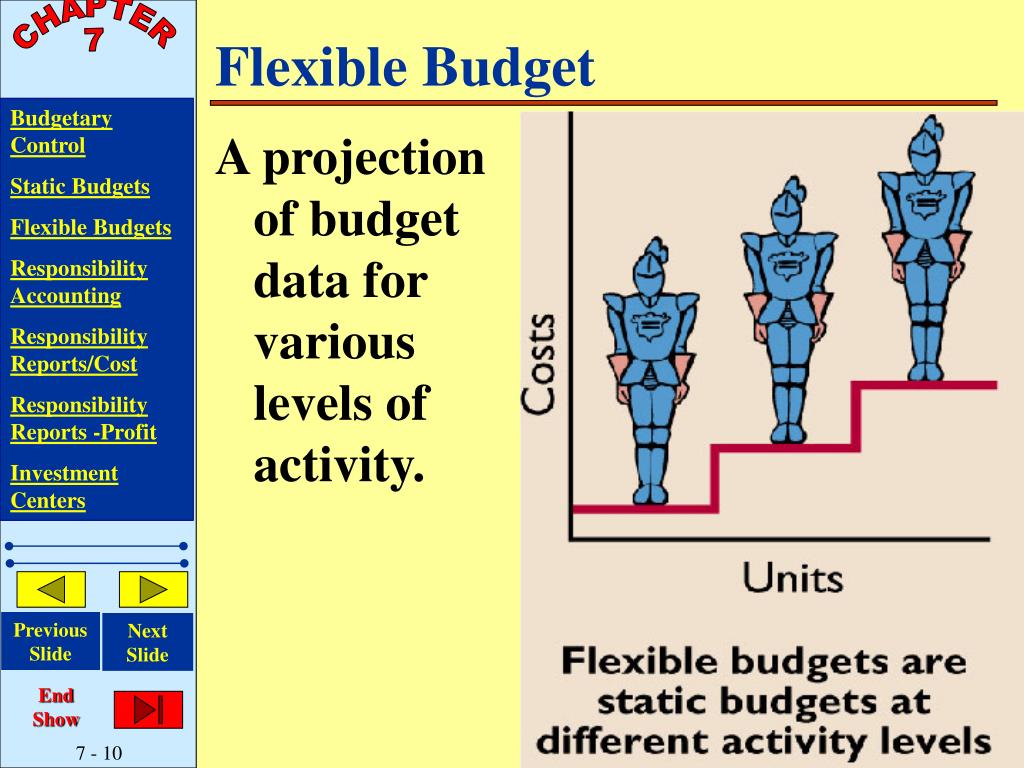 CHAPTER 7

Budgetary Control

Static Budgets

Flexible Budgets

Responsibility Accounting

Responsibility Reports/Cost

Responsibility Reports -Profit

Investment Centers

Previous Slide

Next Slide

End Show

7 - 10

Flexible Budget

A projection of budget data for various levels of activity.

Costs

Units

Flexible budgets are static budgets at different activity levels